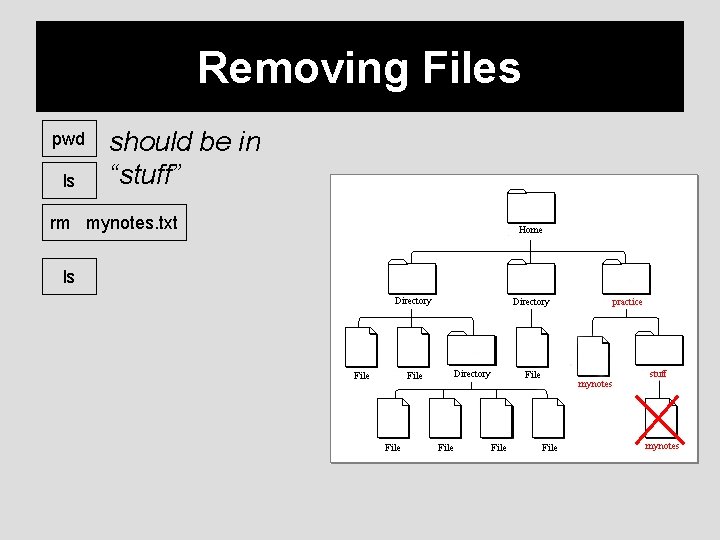 Removing Files

pwd

should be in "stuff"

ls

rm mynotes.txt

ls

Home

Directory

Directory

practice

File

File

Directory

File

mynotes

stuff

File

File

File

File

mynotes